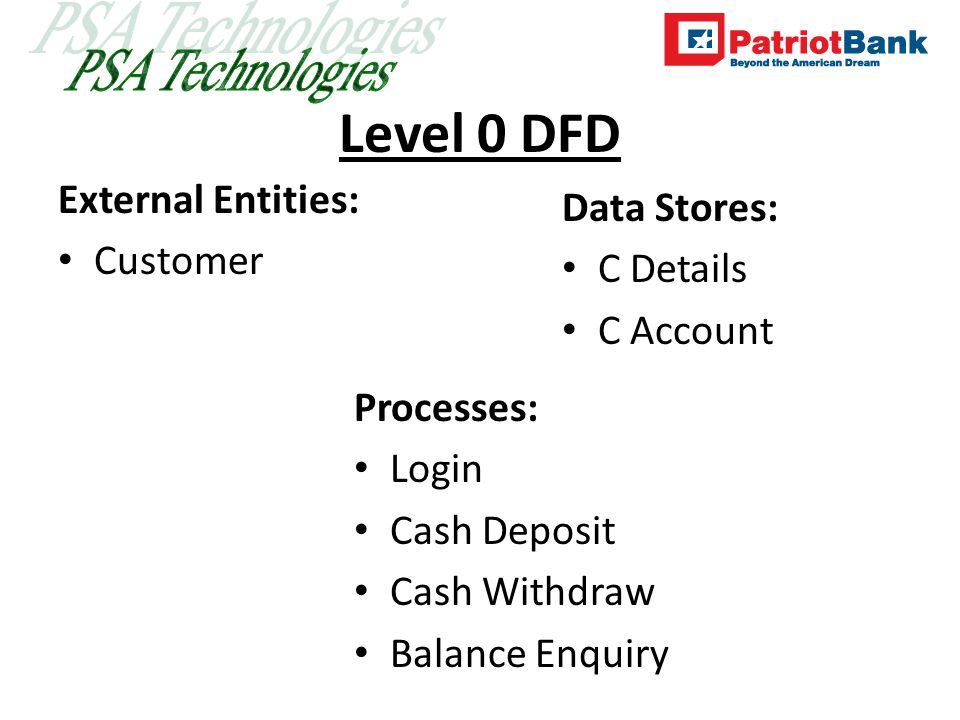 PSA Technologies
PSA Technologies

PatriotBank
Beyond the American Dream

Level 0 DFD

External Entities:
• Customer

Data Stores:
• C Details
• C Account

Processes:
• Login
• Cash Deposit
• Cash Withdraw
• Balance Enquiry